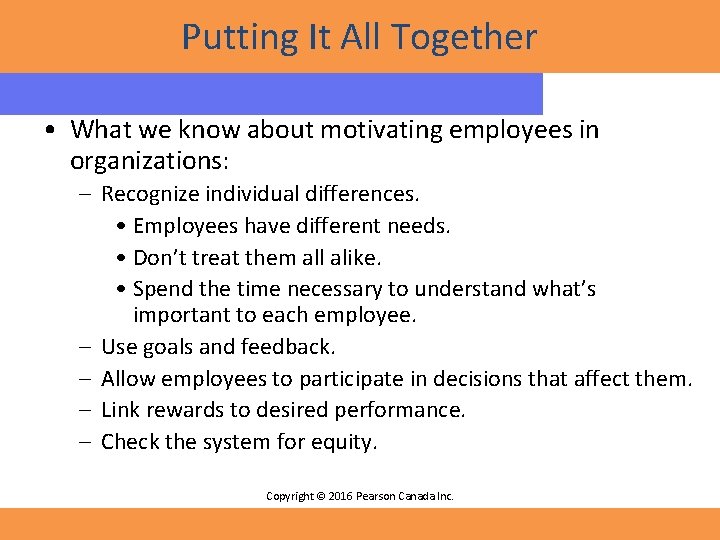 Putting It All Together

• What we know about motivating employees in organizations:

– Recognize individual differences.

• Employees have different needs.

• Don't treat them all alike.

• Spend the time necessary to understand what's important to each employee.

– Use goals and feedback.

– Allow employees to participate in decisions that affect them.

– Link rewards to desired performance.

– Check the system for equity.

Copyright © 2016 Pearson Canada Inc.